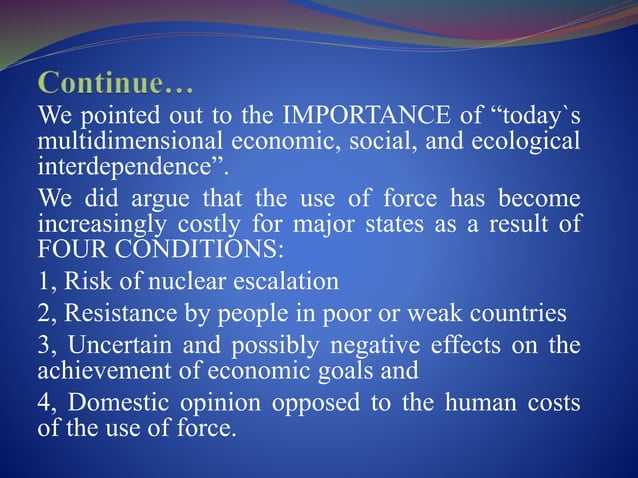 Continue…

We pointed out to the IMPORTANCE of “today`s multidimensional economic, social, and ecological interdependence”.

We did argue that the use of force has become increasingly costly for major states as a result of FOUR CONDITIONS:

1, Risk of nuclear escalation

2, Resistance by people in poor or weak countries

3, Uncertain and possibly negative effects on the achievement of economic goals and

4, Domestic opinion opposed to the human costs of the use of force.